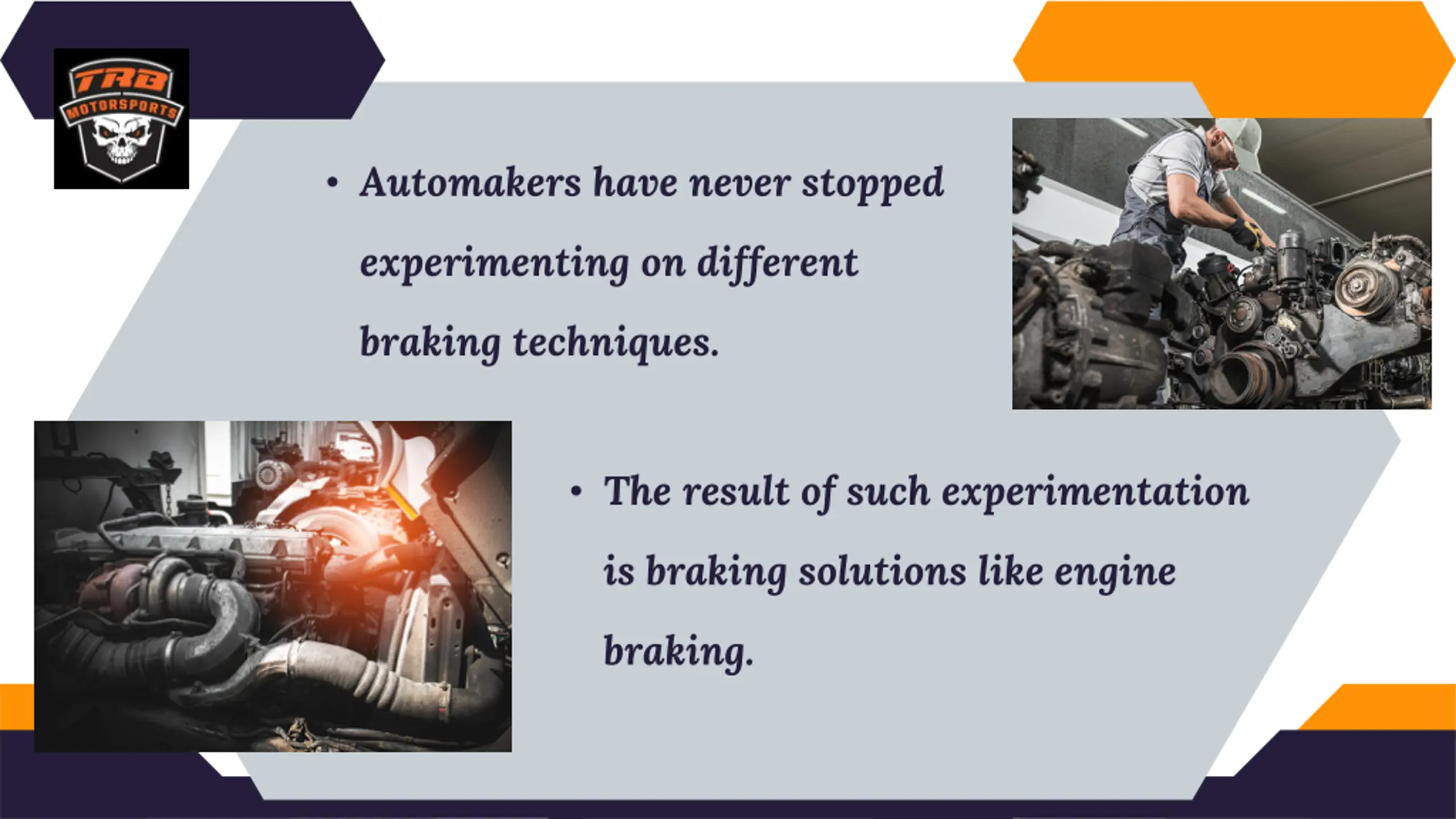 TRB
MOTORSPORTS

• Automakers have never stopped experimenting on different braking techniques.

• The result of such experimentation is braking solutions like engine braking.